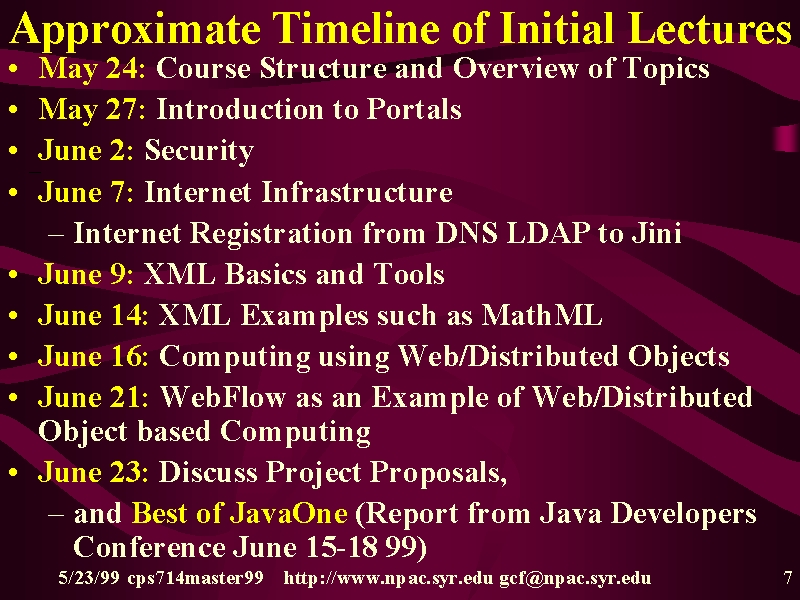 Approximate Timeline of Initial Lectures

• May 24: Course Structure and Overview of Topics
• May 27: Introduction to Portals
• June 2: Security
• June 7: Internet Infrastructure
– Internet Registration from DNS LDAP to Jini
• June 9: XML Basics and Tools
• June 14: XML Examples such as MathML
• June 16: Computing using Web/Distributed Objects
• June 21: WebFlow as an Example of Web/Distributed Object based Computing
• June 23: Discuss Project Proposals,
– and Best of JavaOne (Report from Java Developers Conference June 15-18 99)

5/23/99 cps714master99 http://www.npac.syr.edu gcf@npac.syr.edu 7